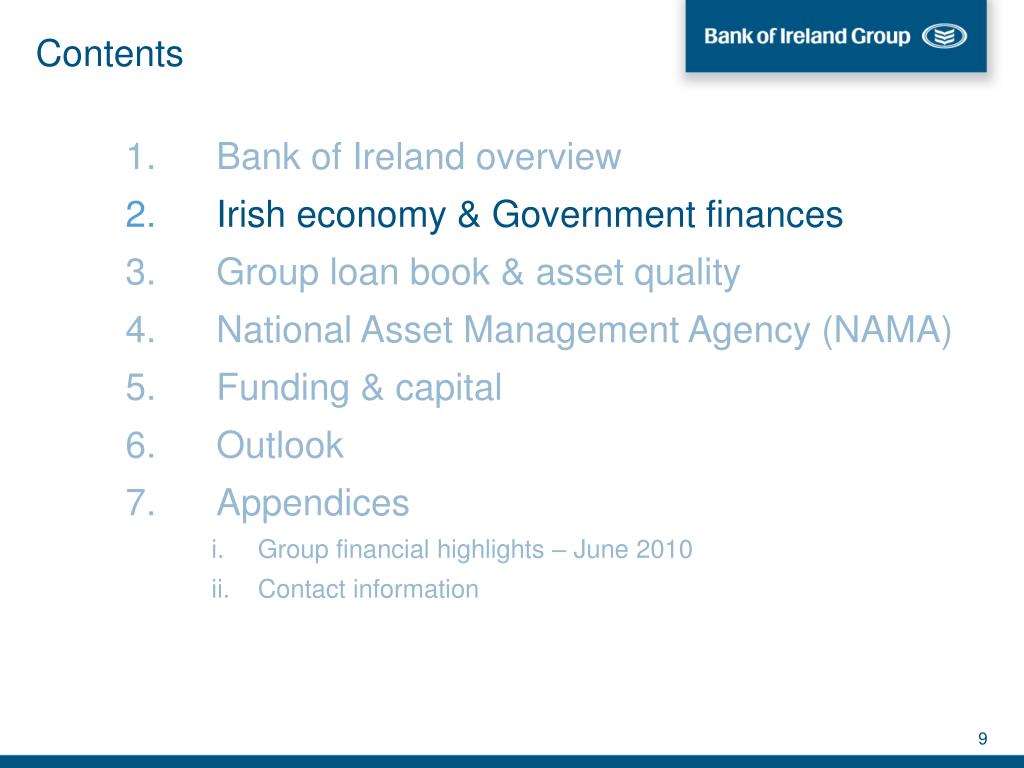 Contents

Bank of Ireland Group

1. Bank of Ireland overview
2. Irish economy & Government finances
3. Group loan book & asset quality
4. National Asset Management Agency (NAMA)
5. Funding & capital
6. Outlook
7. Appendices
i. Group financial highlights – June 2010
ii. Contact information

9